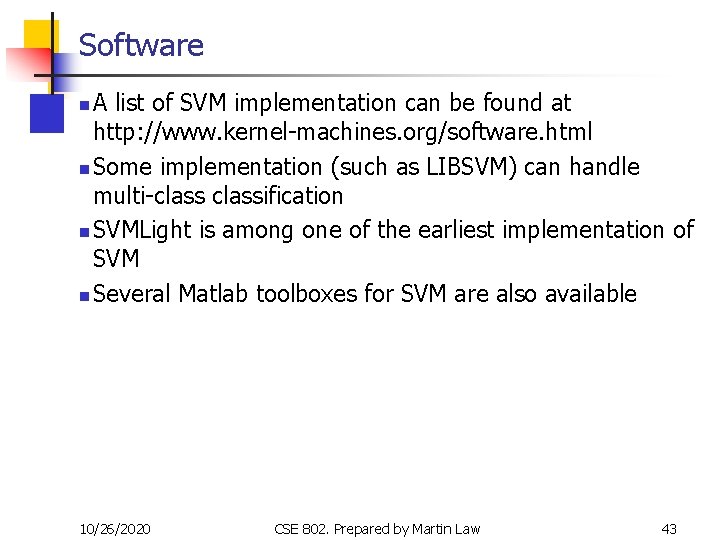 Software

- A list of SVM implementation can be found at http://www.kernel-machines.org/software.html
- Some implementation (such as LIBSVM) can handle multi-class classification
- SVMLight is among one of the earliest implementation of SVM
- Several Matlab toolboxes for SVM are also available

10/26/2020 CSE 802. Prepared by Martin Law 43